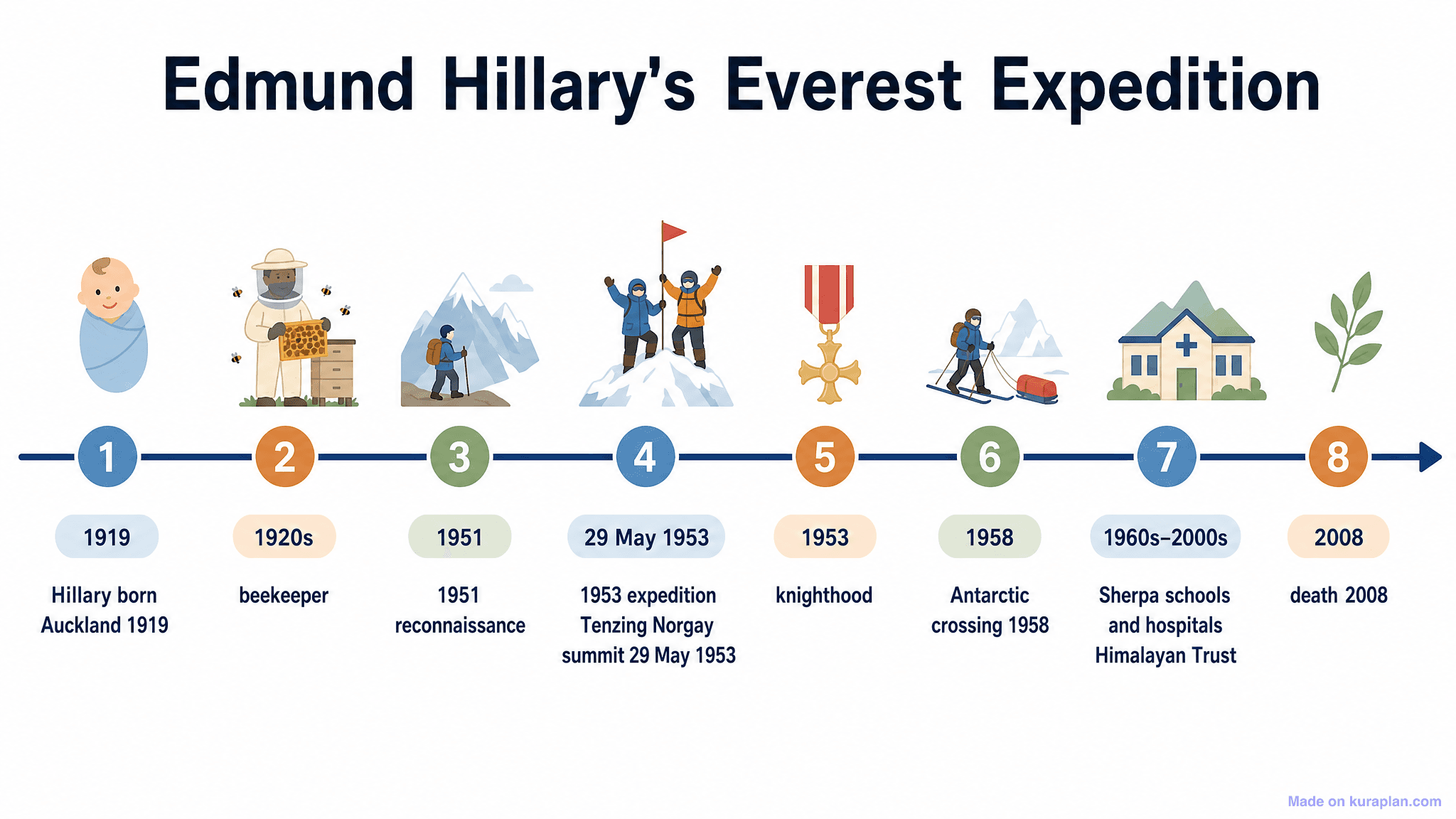 Edmund Hillary's Everest Expedition

1
1919
Hillary born Auckland 1919

2
1920s
beekeeper

3
1951
1951 reconnaissance

4
29 May 1953
1953 expedition Tenzing Norgay summit 29 May 1953

5
1953
knighthood

6
1958
Antarctic crossing 1958

7
1960s–2000s
Sherpa schools and hospitals Himalayan Trust

8
2008
death 2008

Made on kuraplan.com